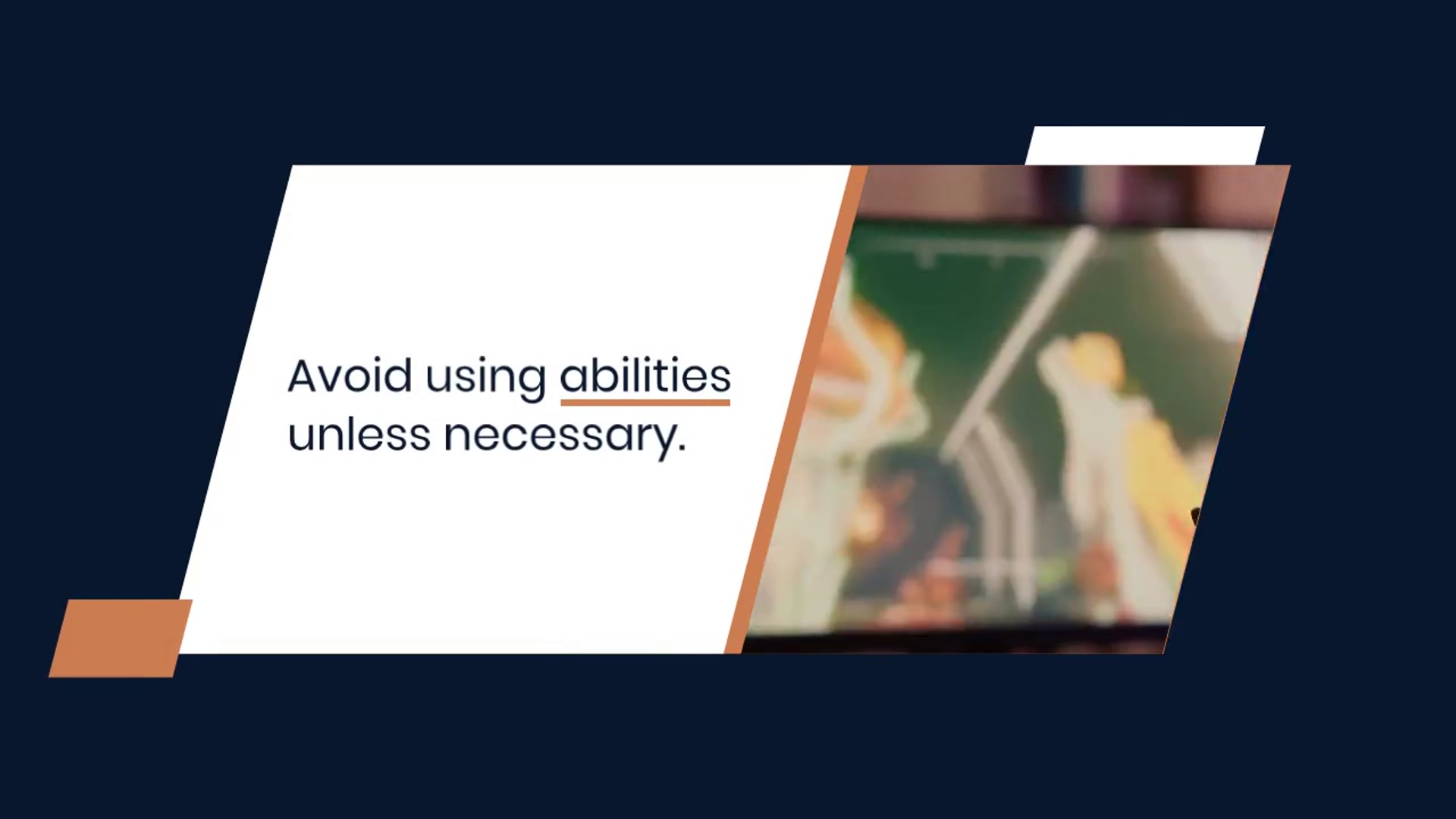 Avoid using abilities unless necessary.